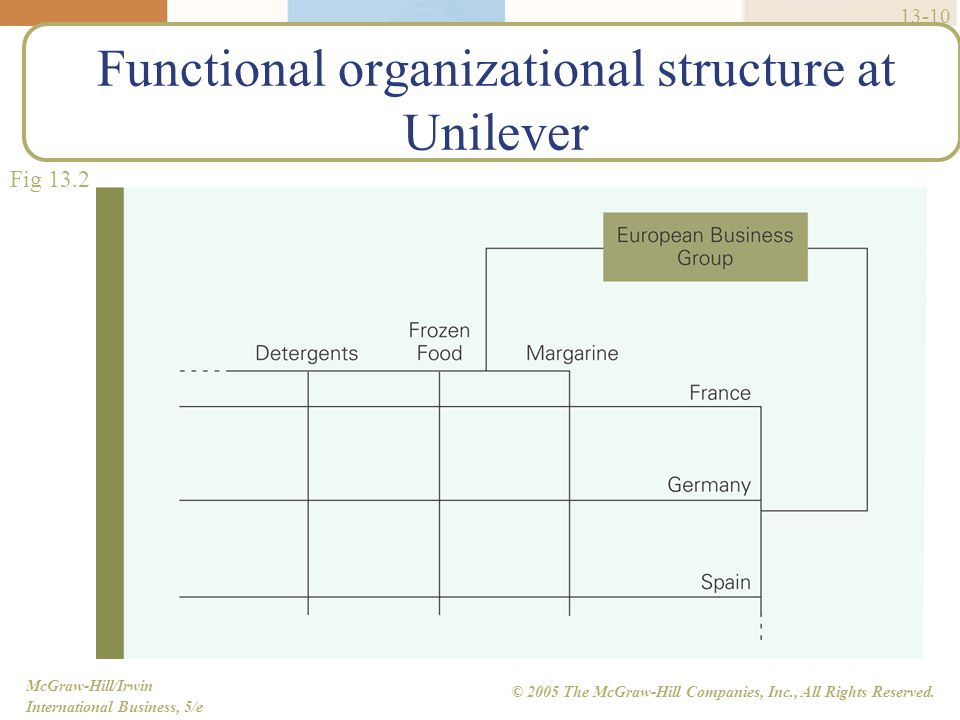 13-10

Functional organizational structure at Unilever

Fig 13.2

European Business Group

Detergents

Frozen Food

Margarine

France

Germany

Spain

McGraw-Hill/Irwin
International Business, 5/e

© 2005 The McGraw-Hill Companies, Inc., All Rights Reserved.